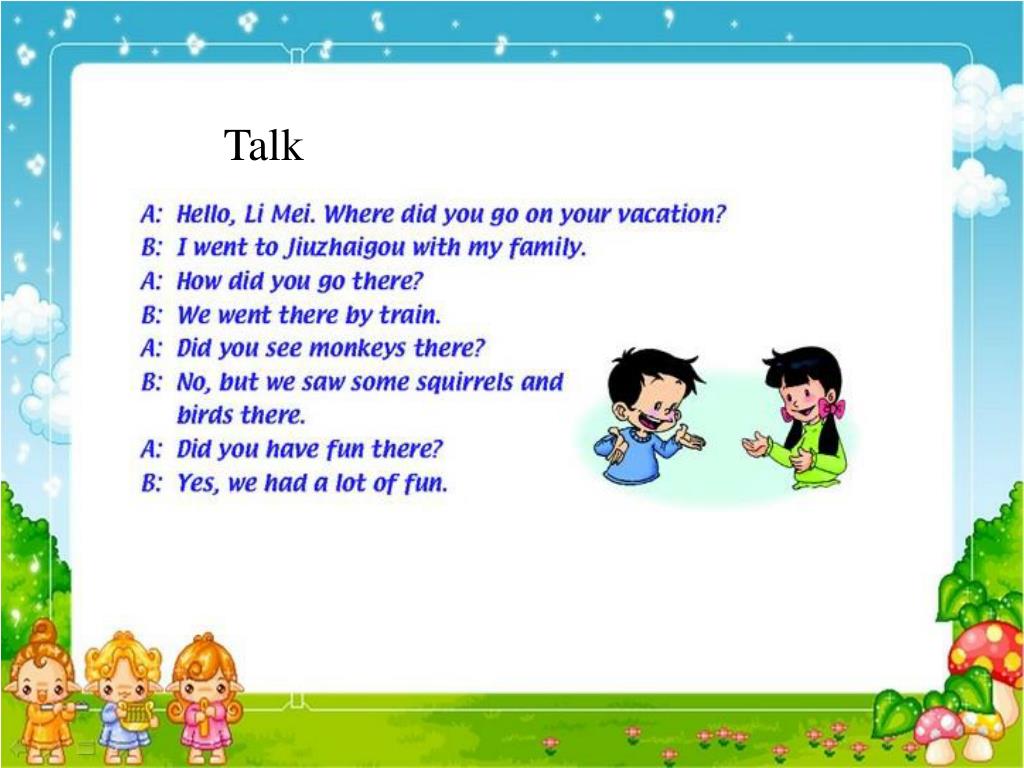 Talk

A: Hello, Li Mei. Where did you go on your vacation?
B: I went to Jiuzhaigou with my family.
A: How did you go there?
B: We went there by train.
A: Did you see monkeys there?
B: No, but we saw some squirrels and birds there.
A: Did you have fun there?
B: Yes, we had a lot of fun.